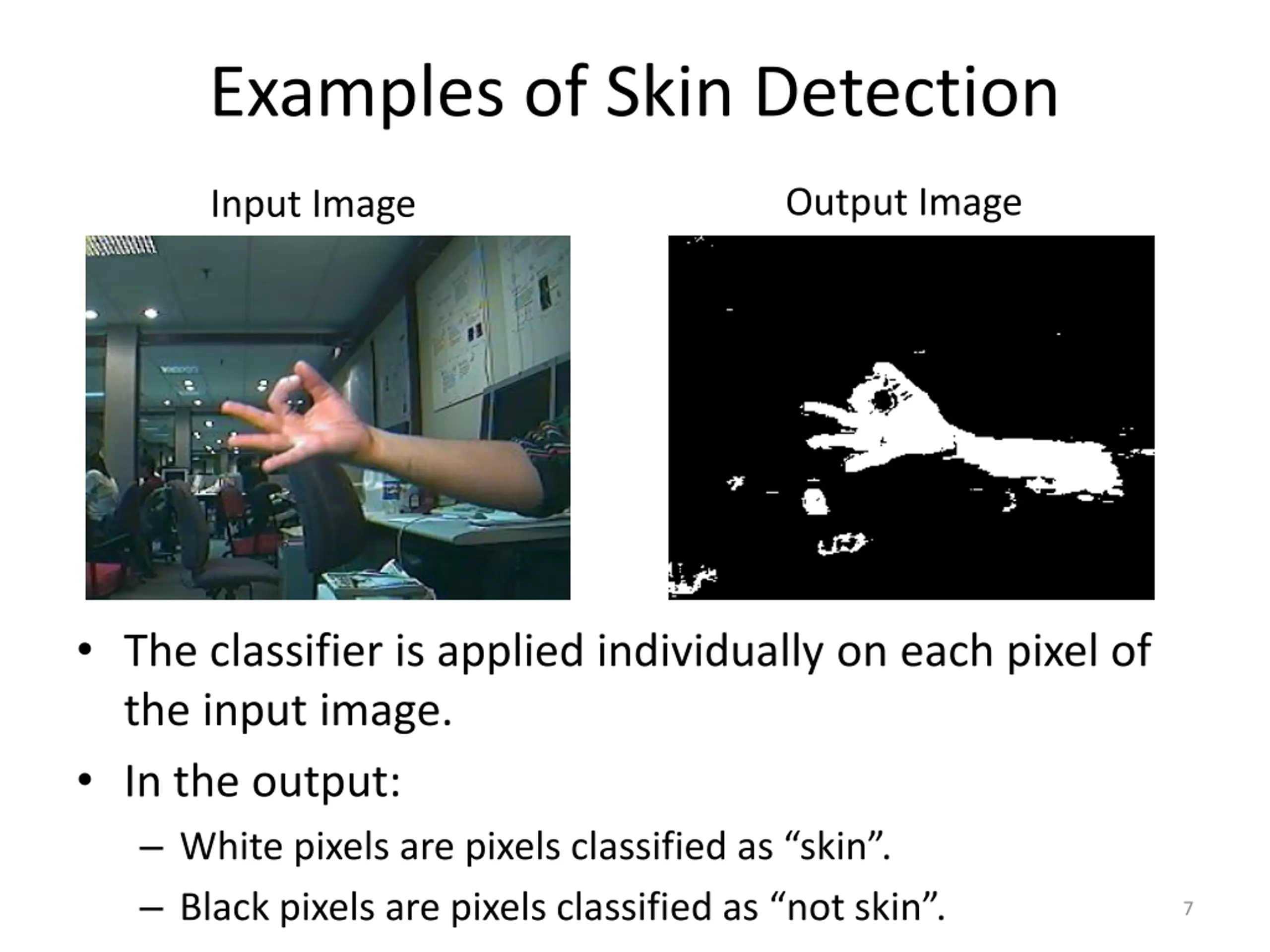 Examples of Skin Detection

Input Image

Output Image

• The classifier is applied individually on each pixel of the input image.

• In the output:

– White pixels are pixels classified as “skin”.

– Black pixels are pixels classified as “not skin”.

7